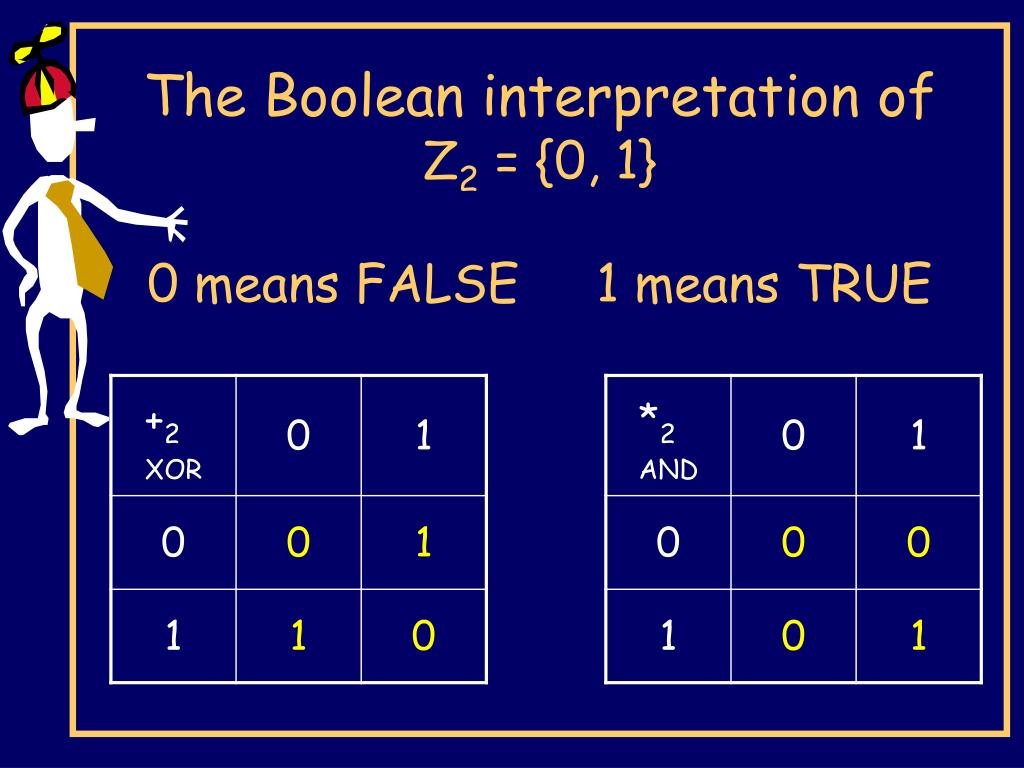 The Boolean interpretation of $Z_2 = \{0, 1\}$

0 means FALSE 1 means TRUE

| $+_2$ XOR | 0 | 1 |
|---|---|---|
| 0 | 0 | 1 |
| 1 | 1 | 0 |

| $*_2$ AND | 0 | 1 |
|---|---|---|
| 0 | 0 | 0 |
| 1 | 0 | 1 |